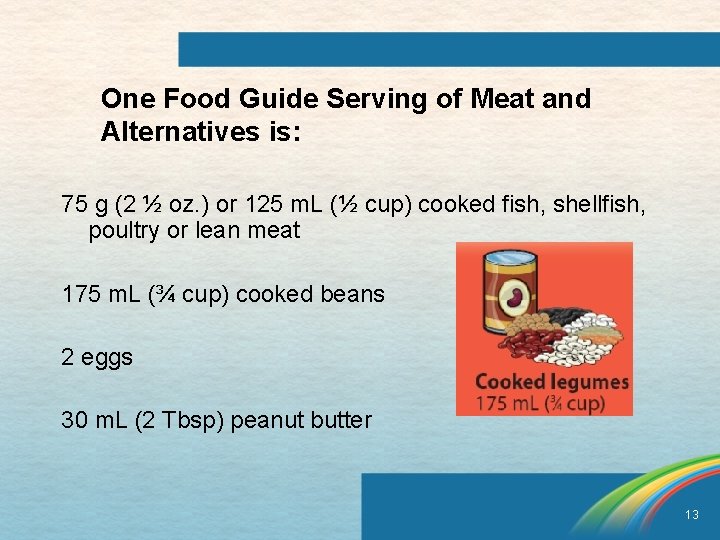 One Food Guide Serving of Meat and Alternatives is:

75 g (2 ½ oz.) or 125 mL (½ cup) cooked fish, shellfish, poultry or lean meat

175 mL (¾ cup) cooked beans

2 eggs

30 mL (2 Tbsp) peanut butter

Cooked legumes
175 mL (¾ cup)

13